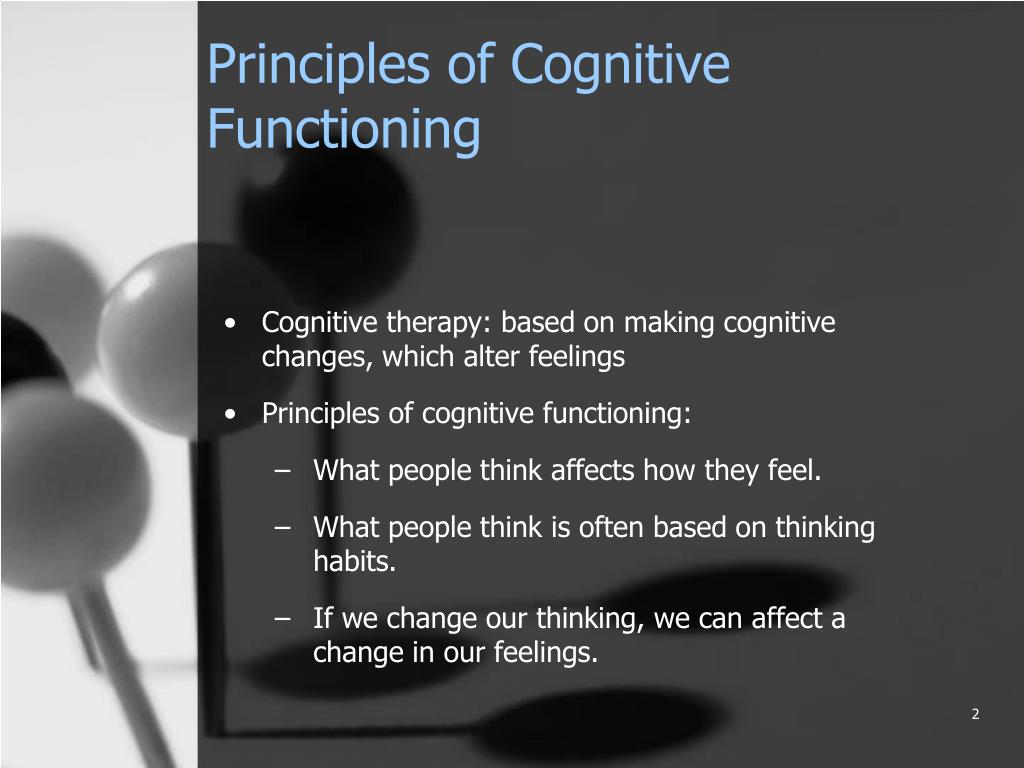 Principles of Cognitive Functioning

• Cognitive therapy: based on making cognitive changes, which alter feelings

• Principles of cognitive functioning:

– What people think affects how they feel.

– What people think is often based on thinking habits.

– If we change our thinking, we can affect a change in our feelings.

2